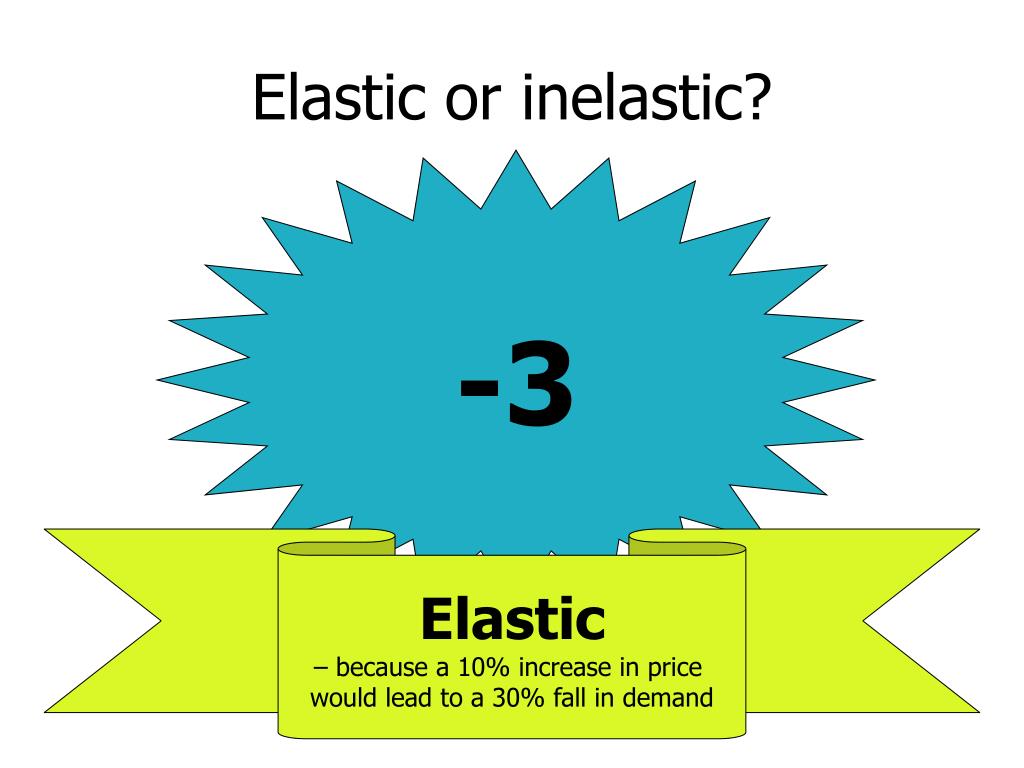 Elastic or inelastic?

-3

Elastic

– because a 10% increase in price would lead to a 30% fall in demand